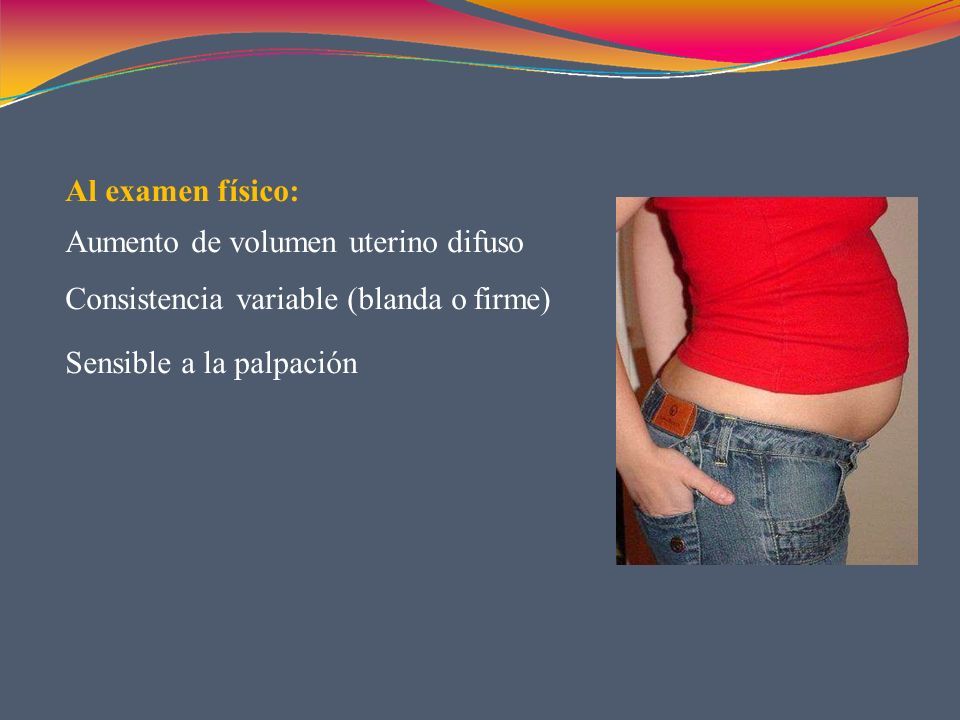 Al examen físico:

Aumento de volumen uterino difuso

Consistencia variable (blanda o firme)

Sensible a la palpación